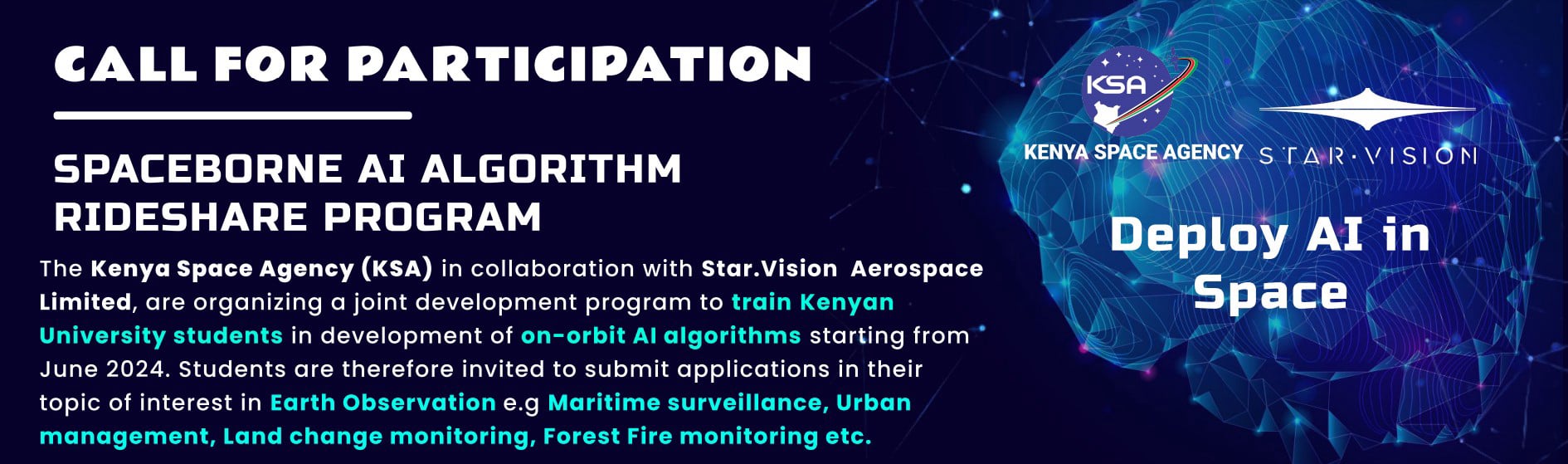 CALL FOR PARTICIPATION

SPACEBORNE AI ALGORITHM RIDESHARE PROGRAM

The Kenya Space Agency (KSA) in collaboration with Star.Vision Aerospace Limited, are organizing a joint development program to train Kenyan University students in development of on-orbit AI algorithms starting from June 2024. Students are therefore invited to submit applications in their topic of interest in Earth Observation e.g Maritime surveillance, Urban management, Land change monitoring, Forest Fire monitoring etc.

KSA

KENYA SPACE AGENCY

STAR·VISION

Deploy AI in Space